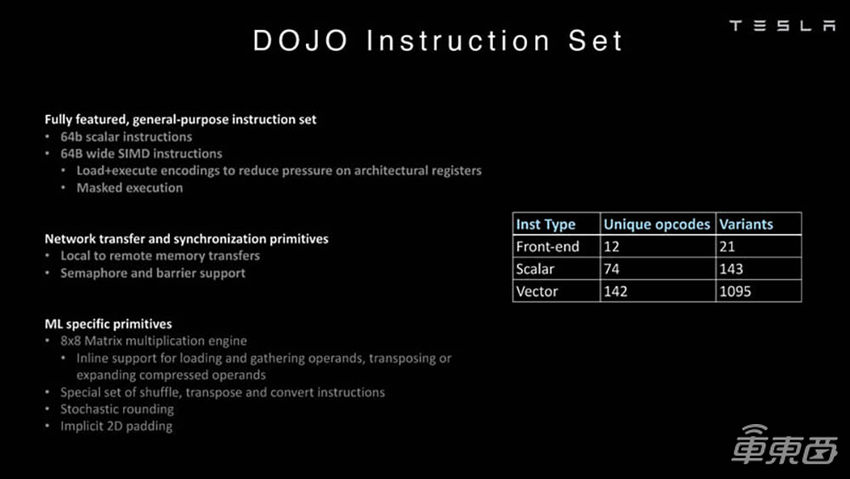 DOJO Instruction Set

TESLA

Fully featured, general-purpose instruction set
• 64b scalar instructions
• 64B wide SIMD instructions
  • Load+execute encodings to reduce pressure on architectural registers
  • Masked execution

Network transfer and synchronization primitives
• Local to remote memory transfers
• Semaphore and barrier support

ML specific primitives
• 8x8 Matrix multiplication engine
  • Inline support for loading and gathering operands, transposing or expanding compressed operands
• Special set of shuffle, transpose and convert instructions
• Stochastic rounding
• Implicit 2D padding

| Inst Type | Unique opcodes | Variants |
|---|---|---|
| Front-end | 12 | 21 |
| Scalar | 74 | 143 |
| Vector | 142 | 1095 |

車東西